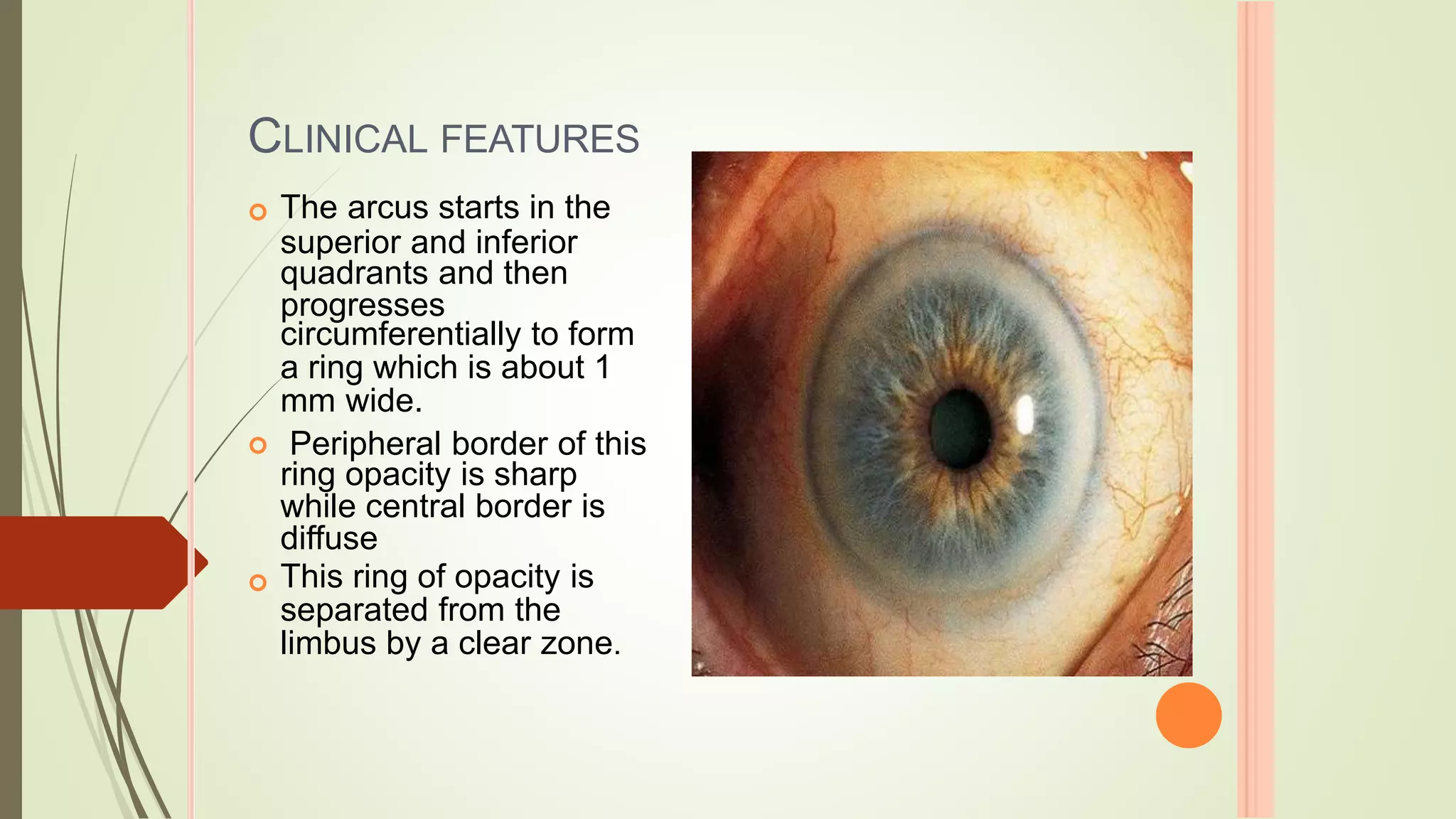 CLINICAL FEATURES

The arcus starts in the superior and inferior quadrants and then progresses circumferentially to form a ring which is about 1 mm wide.

Peripheral border of this ring opacity is sharp while central border is diffuse

This ring of opacity is separated from the limbus by a clear zone.